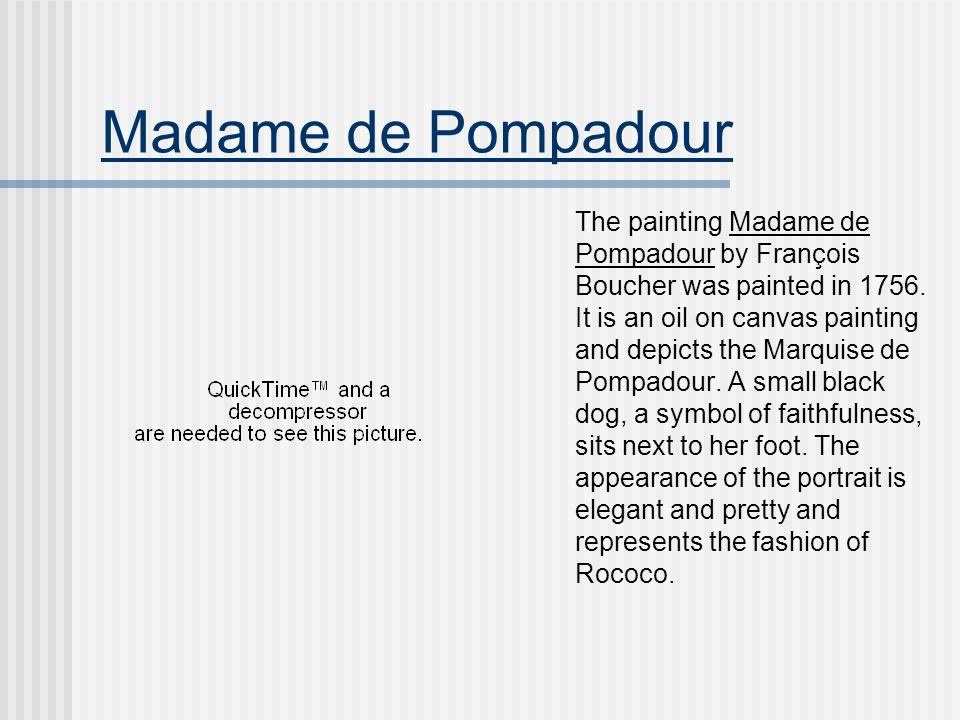 Madame de Pompadour

QuickTime™ and a decompressor are needed to see this picture.

The painting Madame de Pompadour by François Boucher was painted in 1756. It is an oil on canvas painting and depicts the Marquise de Pompadour. A small black dog, a symbol of faithfulness, sits next to her foot. The appearance of the portrait is elegant and pretty and represents the fashion of Rococo.